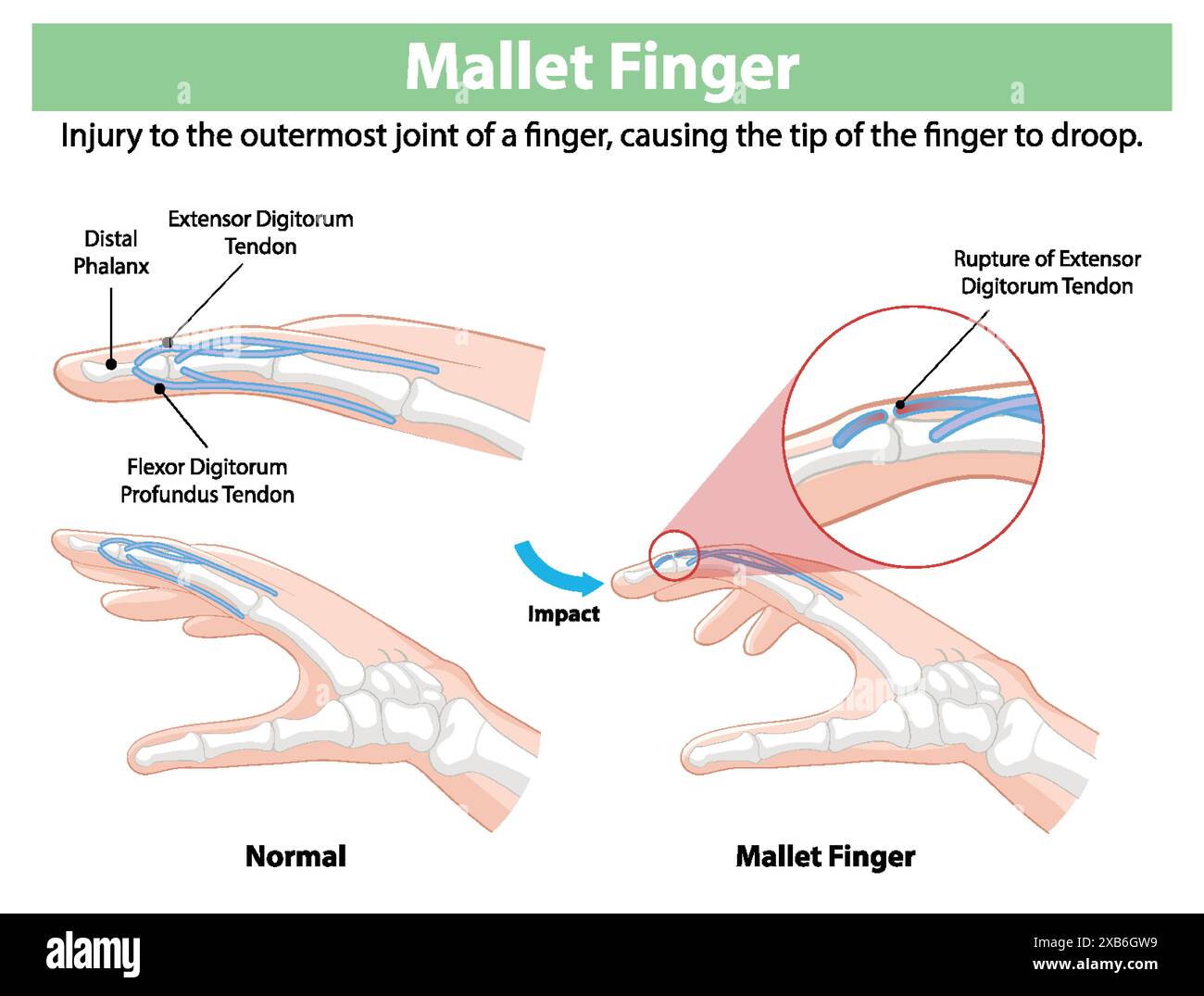 Mallet Finger

Injury to the outermost joint of a finger, causing the tip of the finger to droop.

Distal Phalanx

Extensor Digitorum Tendon

Flexor Digitorum Profundus Tendon

Rupture of Extensor Digitorum Tendon

Impact

Normal

Mallet Finger

alamy

Image ID: 2XB6GW9
www.alamy.com